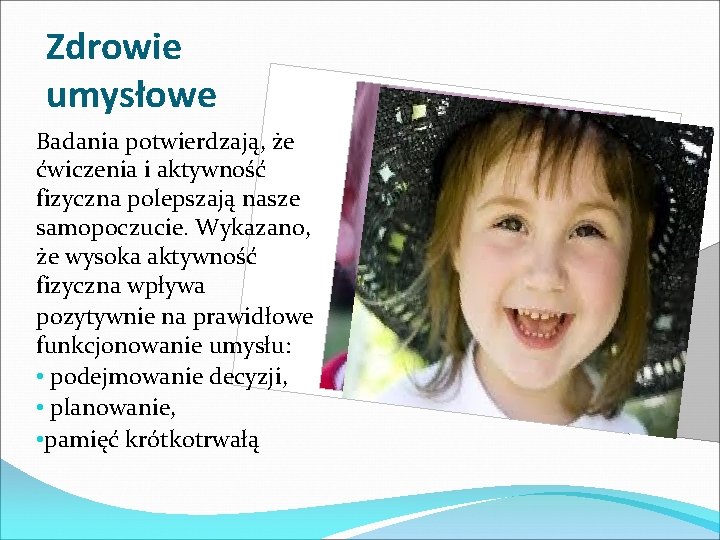 Zdrowie umysłowe

Badania potwierdzają, że ćwiczenia i aktywność fizyczna polepszają nasze samopoczucie. Wykazano, że wysoka aktywność fizyczna wpływa pozytywnie na prawidłowe funkcjonowanie umysłu:
• podejmowanie decyzji,
• planowanie,
•pamięć krótkotrwałą